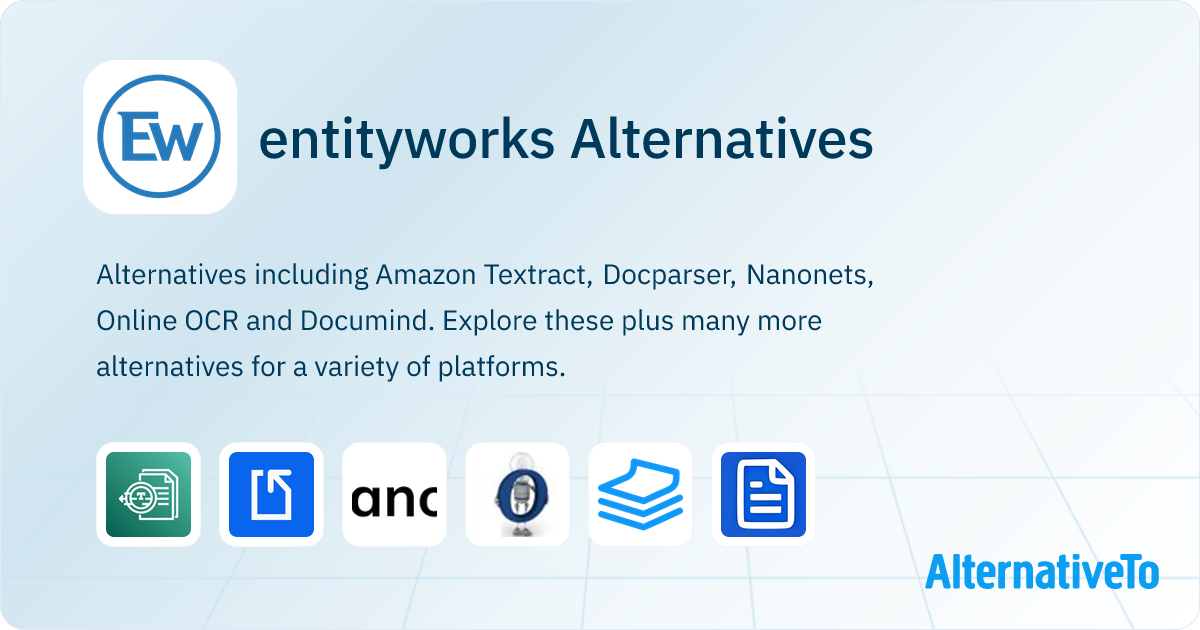 Ew

entityworks Alternatives

Alternatives including Amazon Textract, Docparser, Nanonets, Online OCR and Documind. Explore these plus many more alternatives for a variety of platforms.

anc

AlternativeTo